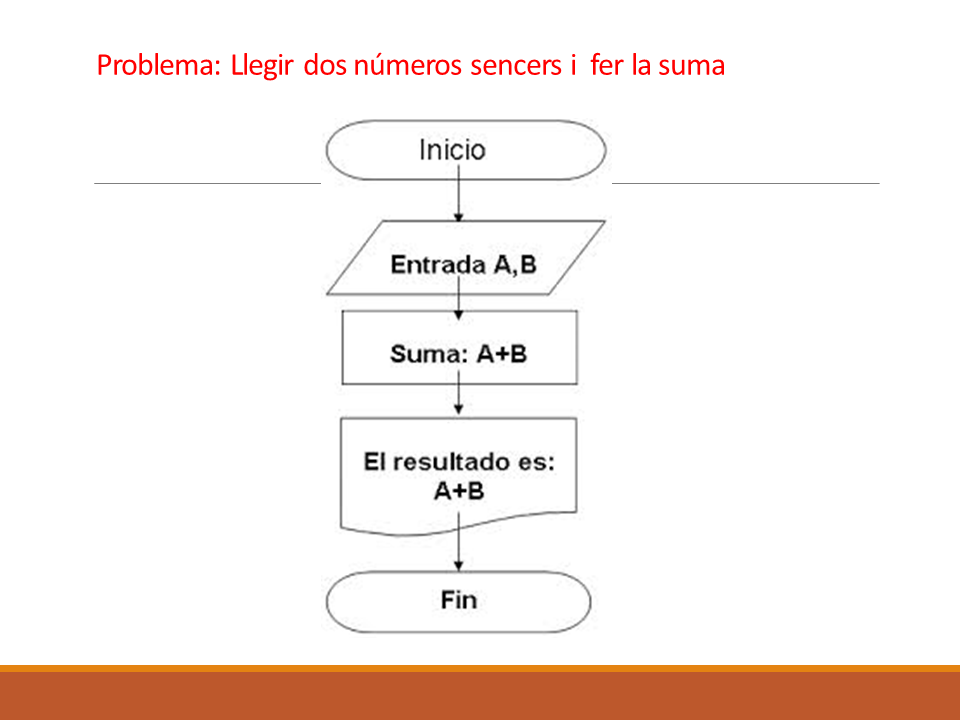 Problema: Llegir dos números sencers i fer la suma

Inicio

Entrada A,B

Suma: A+B

El resultado es: A+B

Fin